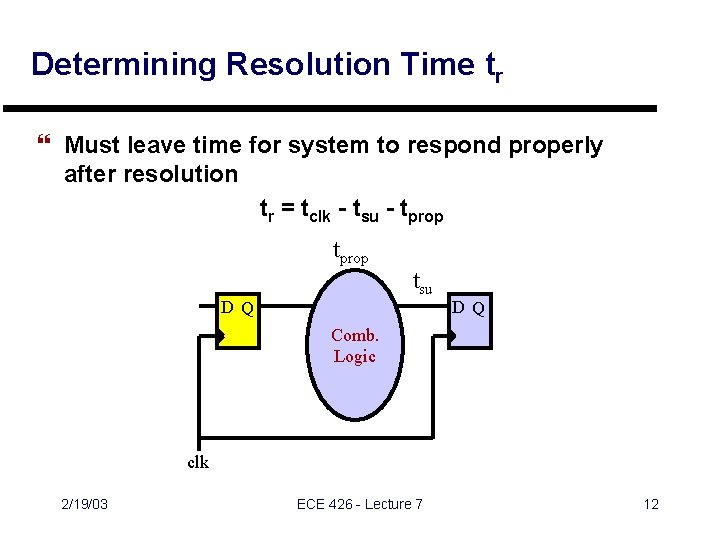 Determining Resolution Time $t_r$

❝ Must leave time for system to respond properly after resolution

$t_r = t_{clk} - t_{su} - t_{prop}$

$t_{prop}$

$t_{su}$

D Q

Comb. Logic

D Q

clk

2/19/03

ECE 426 - Lecture 7

12